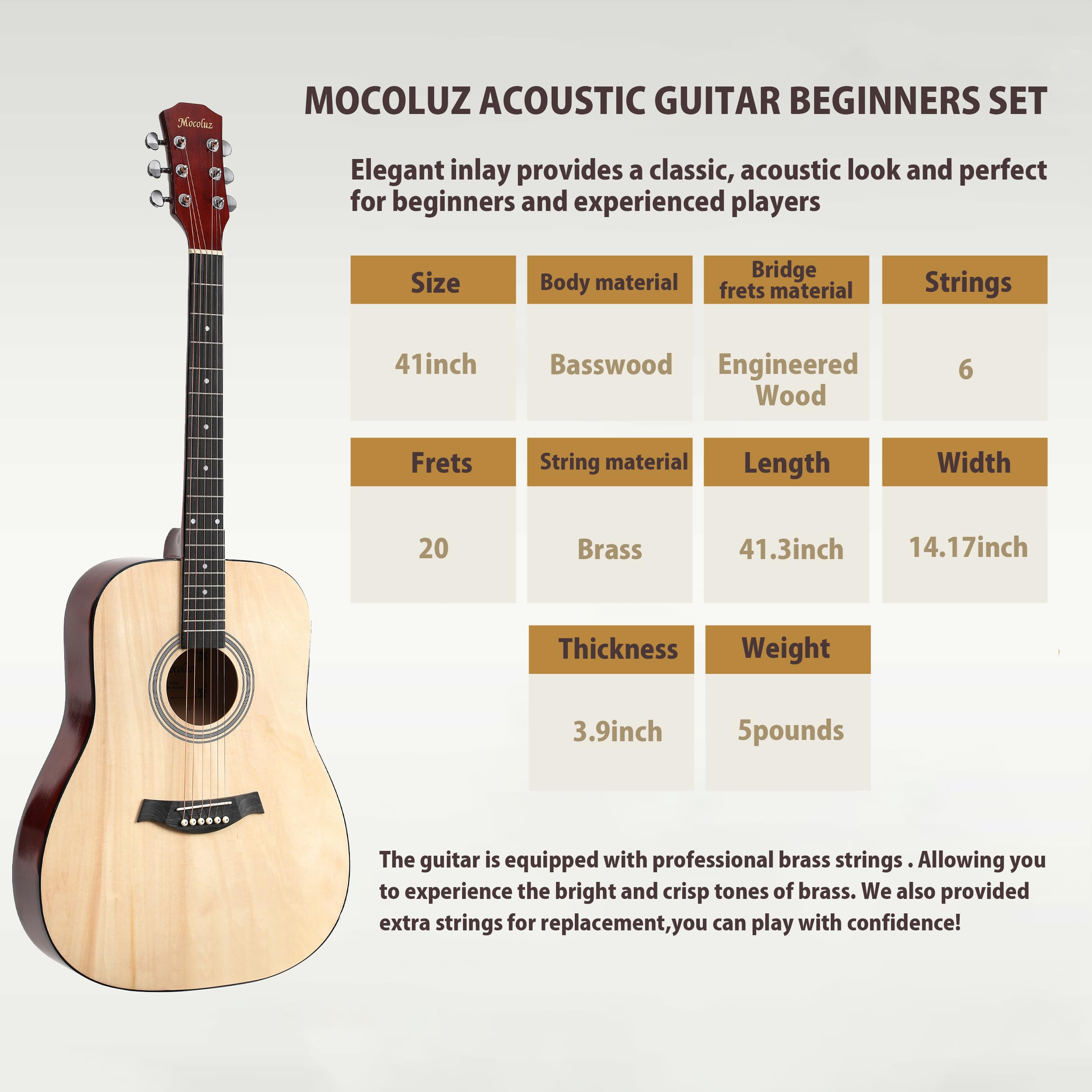 Mocoluz

MOCOLUZ ACOUSTIC GUITAR BEGINNERS SET

Elegant inlay provides a classic, acoustic look and perfect for beginners and experienced players

| Size | Body material | Bridge frets material | Strings |
|---|---|---|---|
| 41inch | Basswood | Engineered Wood | 6 |

| Frets | String material | Length | Width |
|---|---|---|---|
| 20 | Brass | 41.3inch | 14.17inch |

| Thickness | Weight |
|---|---|
| 3.9inch | 5pounds |

The guitar is equipped with professional brass strings . Allowing you to experience the bright and crisp tones of brass. We also provided extra strings for replacement,you can play with confidence!